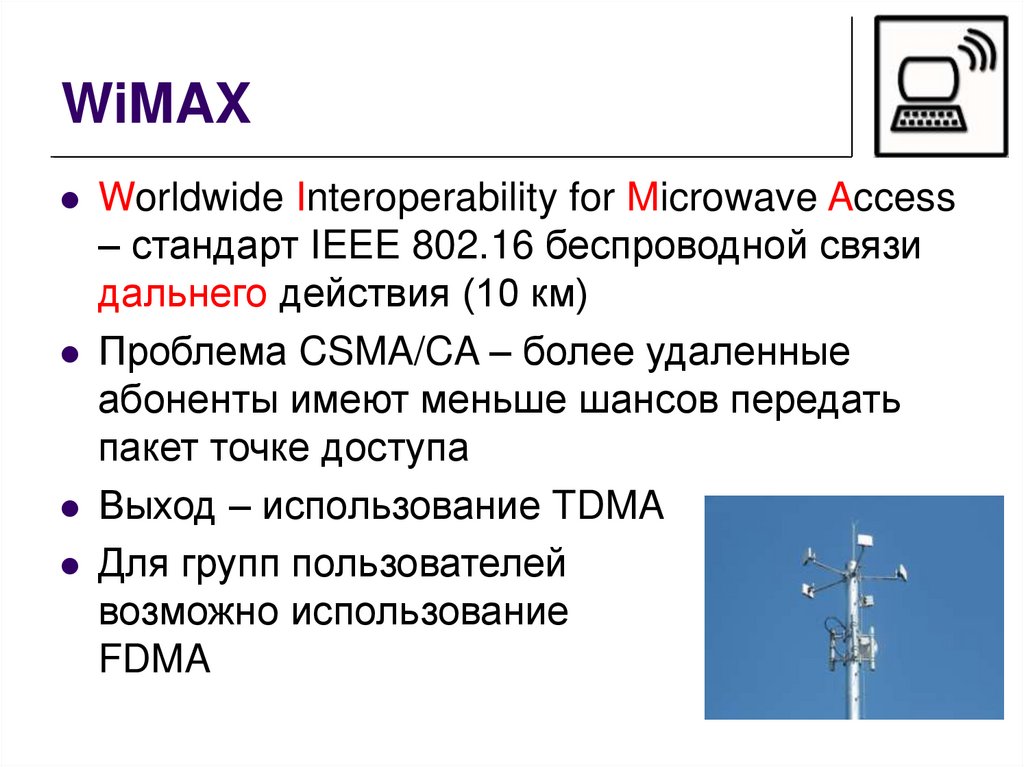 WiMAX

- Worldwide Interoperability for Microwave Access – стандарт IEEE 802.16 беспроводной связи дальнего действия (10 км)
- Проблема CSMA/CA – более удаленные абоненты имеют меньше шансов передать пакет точке доступа
- Выход – использование TDMA
- Для групп пользователей возможно использование FDMA